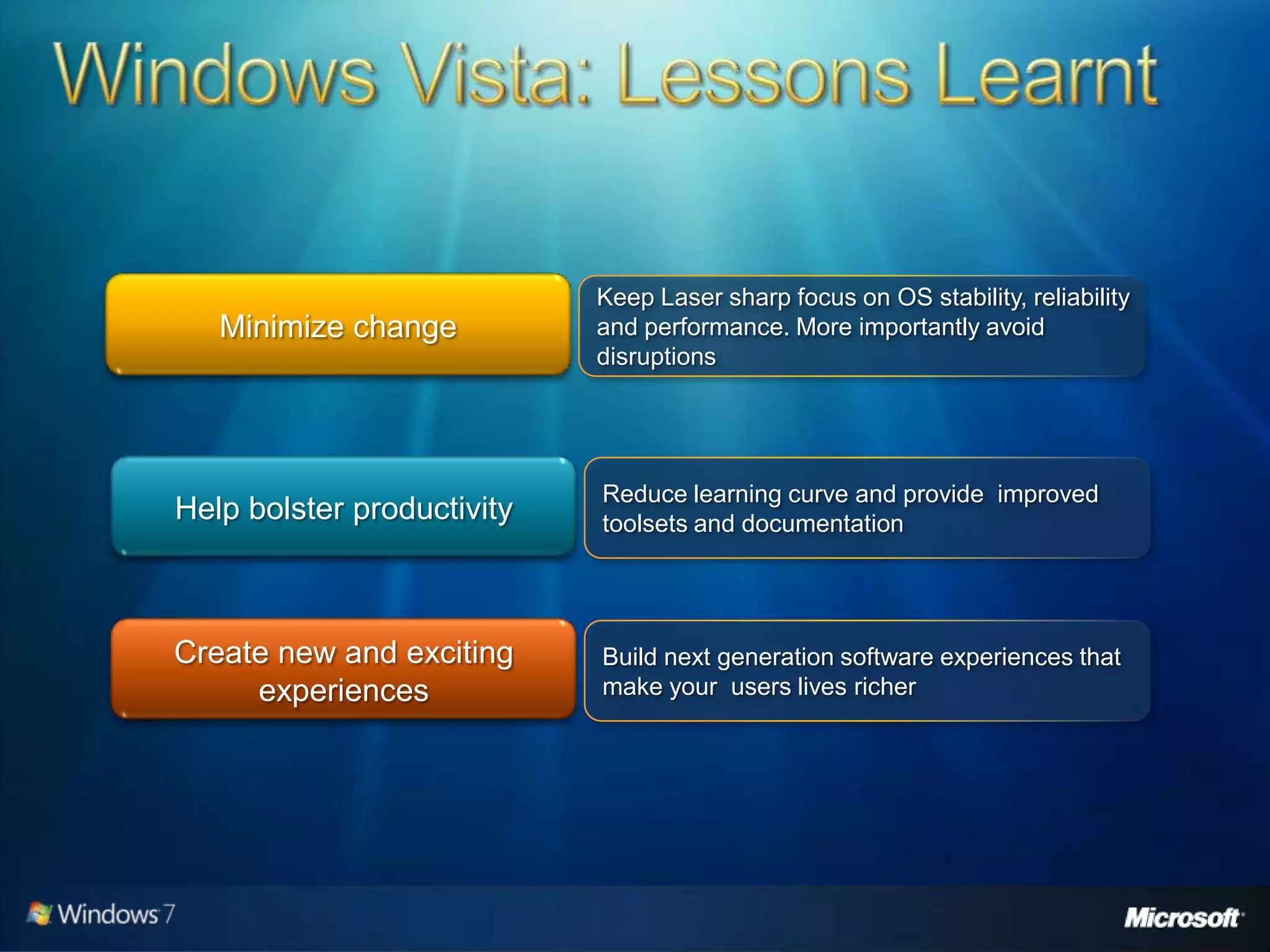 Windows Vista: Lessons Learnt

Minimize change

Keep Laser sharp focus on OS stability, reliability and performance. More importantly avoid disruptions

Help bolster productivity

Reduce learning curve and provide improved toolsets and documentation

Create new and exciting experiences

Build next generation software experiences that make your users lives richer

Windows 7

Microsoft